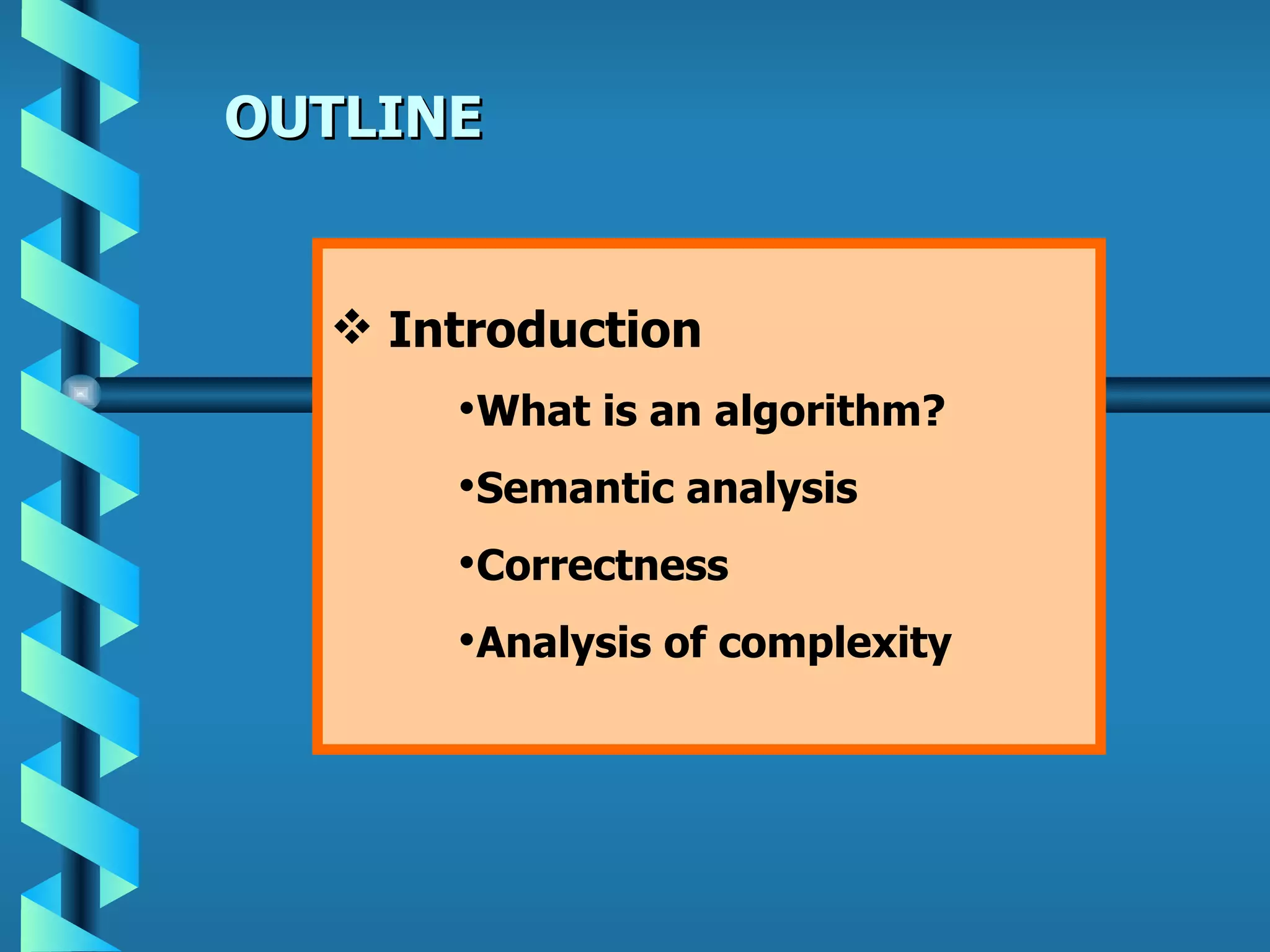 OUTLINE

❖ Introduction

•What is an algorithm?

•Semantic analysis

•Correctness

•Analysis of complexity